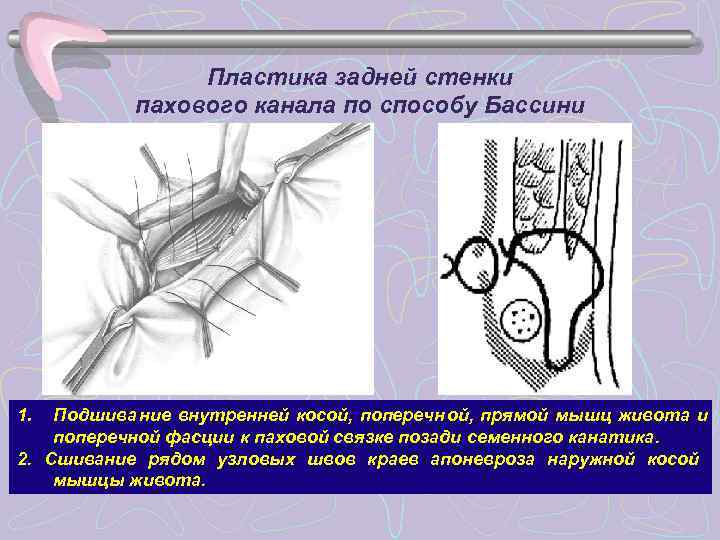 Пластика задней стенки пахового канала по способу Бассини

1. Подшивание внутренней косой, поперечной, прямой мышц живота и поперечной фасции к паховой связке позади семенного канатика.
2. Сшивание рядом узловых швов краев апоневроза наружной косой мышцы живота.